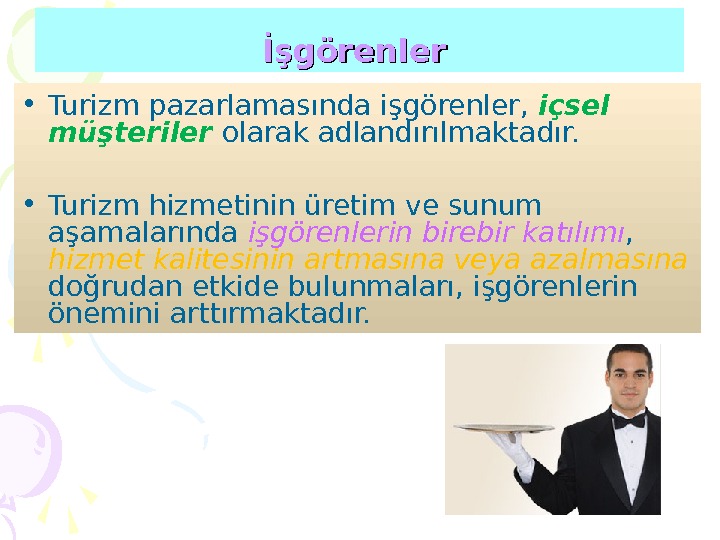 İşgörenler

• Turizm pazarlamasında işgörenler, içsel müşteriler olarak adlandırılmaktadır.

• Turizm hizmetinin üretim ve sunum aşamalarında işgörenlerin birebir katılımı, hizmet kalitesinin artmasına veya azalmasına doğrudan etkide bulunmaları, işgörenlerin önemini arttırmaktadır.